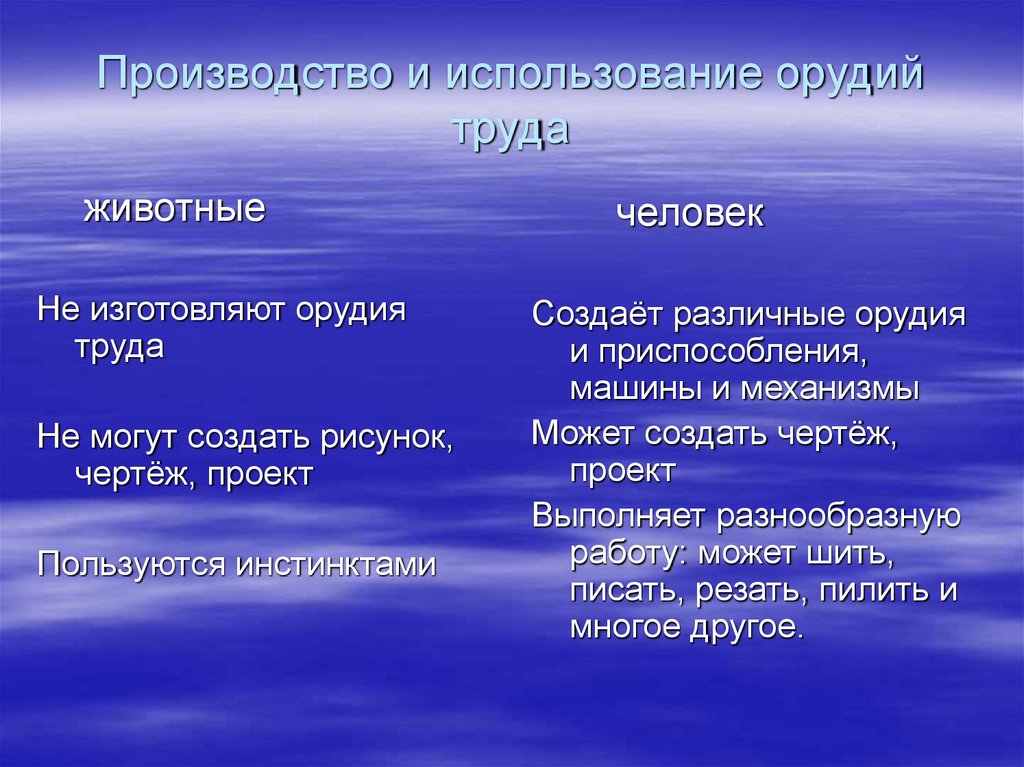 Производство и использование орудий труда

животные

Не изготовляют орудия труда

Не могут создать рисунок, чертёж, проект

Пользуются инстинктами

человек

Создаёт различные орудия и приспособления, машины и механизмы

Может создать чертёж, проект

Выполняет разнообразную работу: может шить, писать, резать, пилить и многое другое.